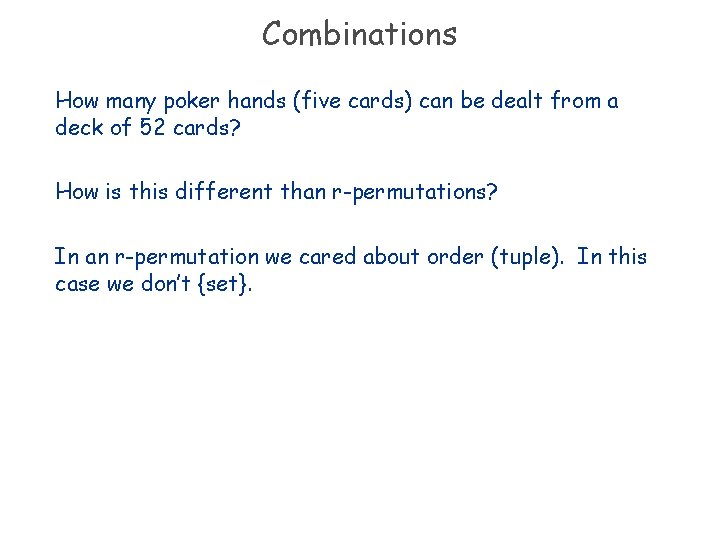 Combinations

How many poker hands (five cards) can be dealt from a deck of 52 cards?

How is this different than r-permutations?

In an r-permutation we cared about order (tuple). In this case we don't {set}.